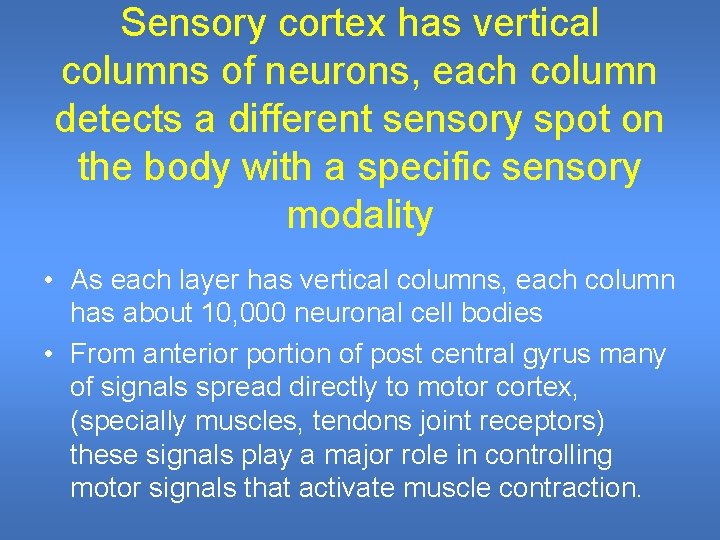 Sensory cortex has vertical columns of neurons, each column detects a different sensory spot on the body with a specific sensory modality

• As each layer has vertical columns, each column has about 10,000 neuronal cell bodies

• From anterior portion of post central gyrus many of signals spread directly to motor cortex, (specially muscles, tendons joint receptors) these signals play a major role in controlling motor signals that activate muscle contraction.